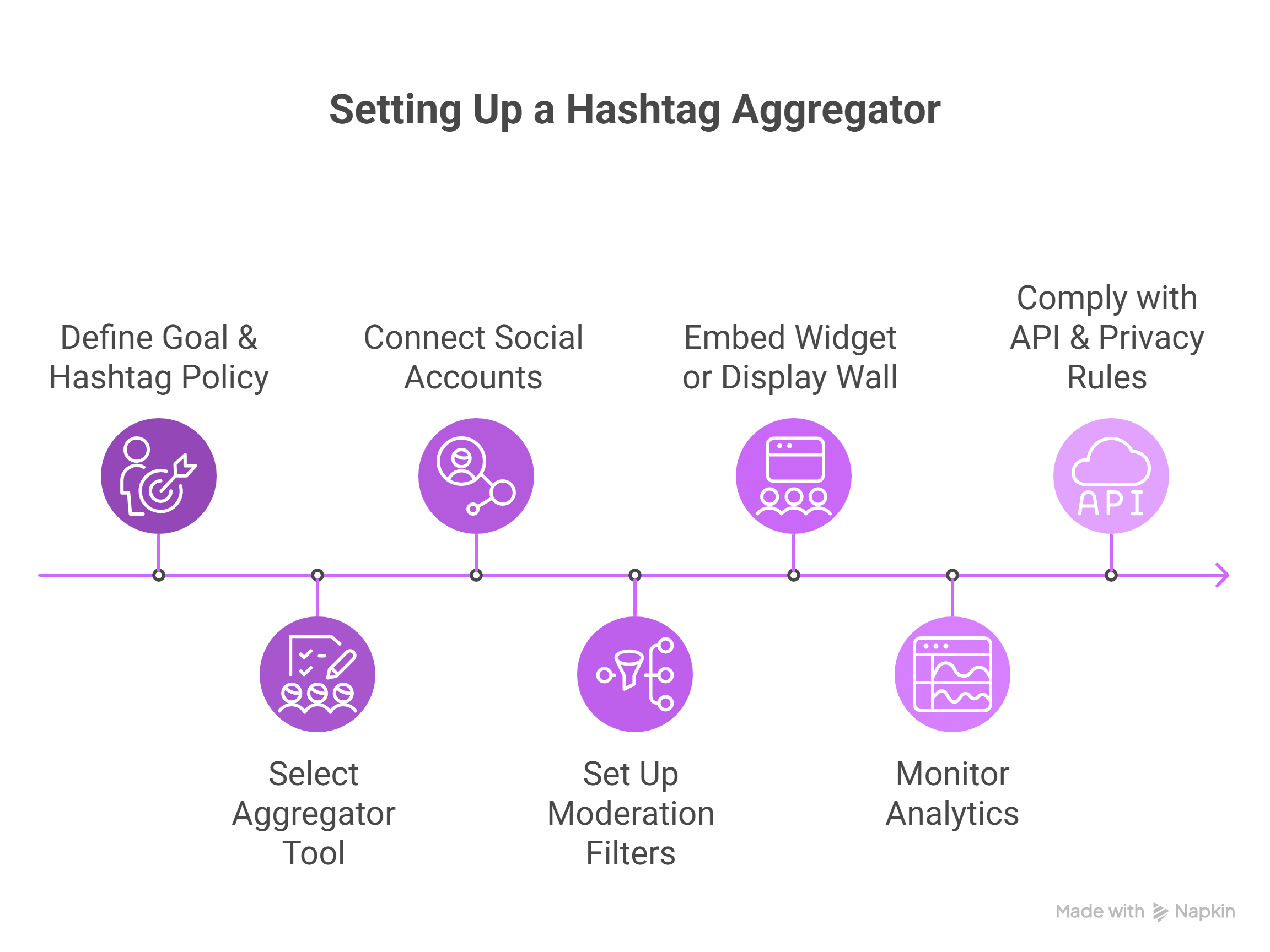 Setting Up a Hashtag Aggregator

Define Goal & Hashtag Policy

Select Aggregator Tool

Connect Social Accounts

Set Up Moderation Filters

Embed Widget or Display Wall

Monitor Analytics

Comply with API & Privacy Rules

API

Made with Napkin